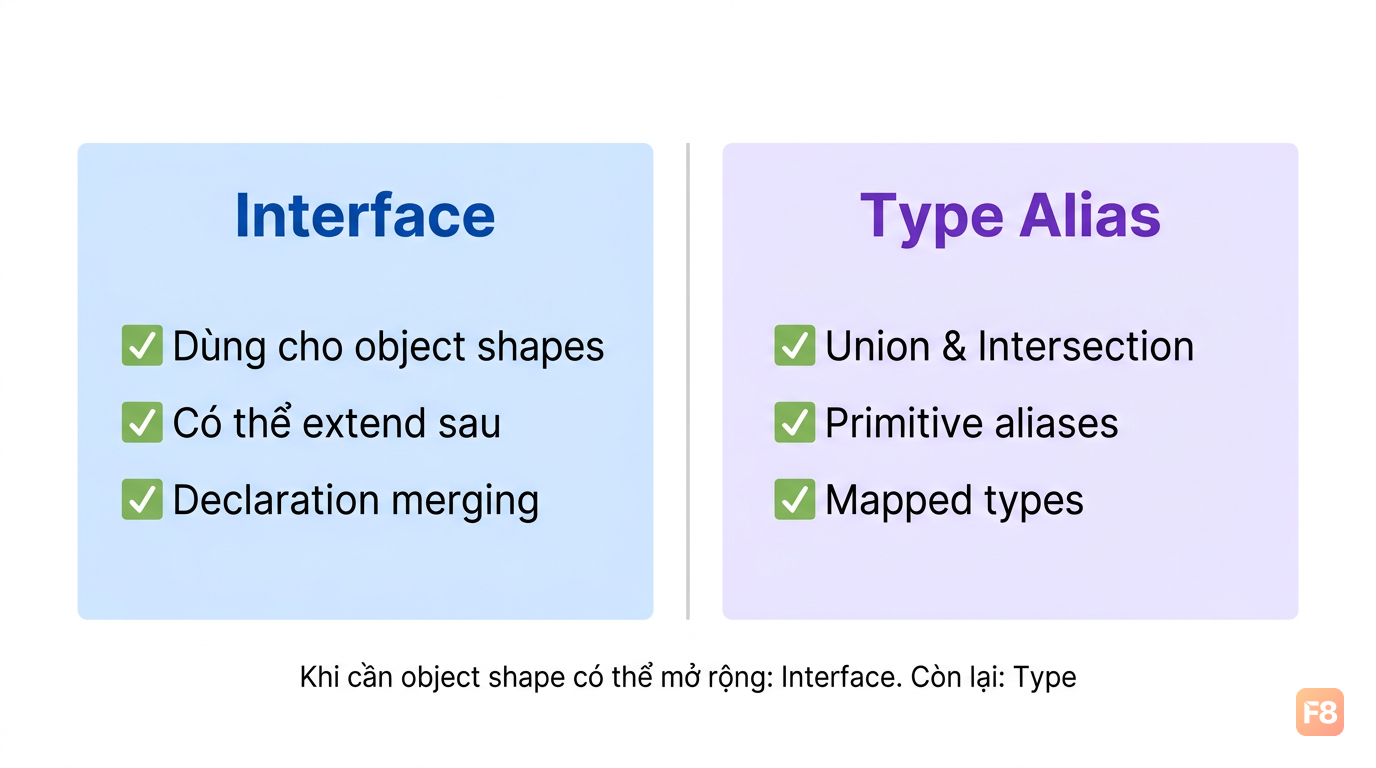 Interface

✅ Dùng cho object shapes

✅ Có thể extend sau

✅ Declaration merging

Type Alias

✅ Union & Intersection

✅ Primitive aliases

✅ Mapped types

Khi cần object shape có thể mở rộng: Interface. Còn lại: Type

F8